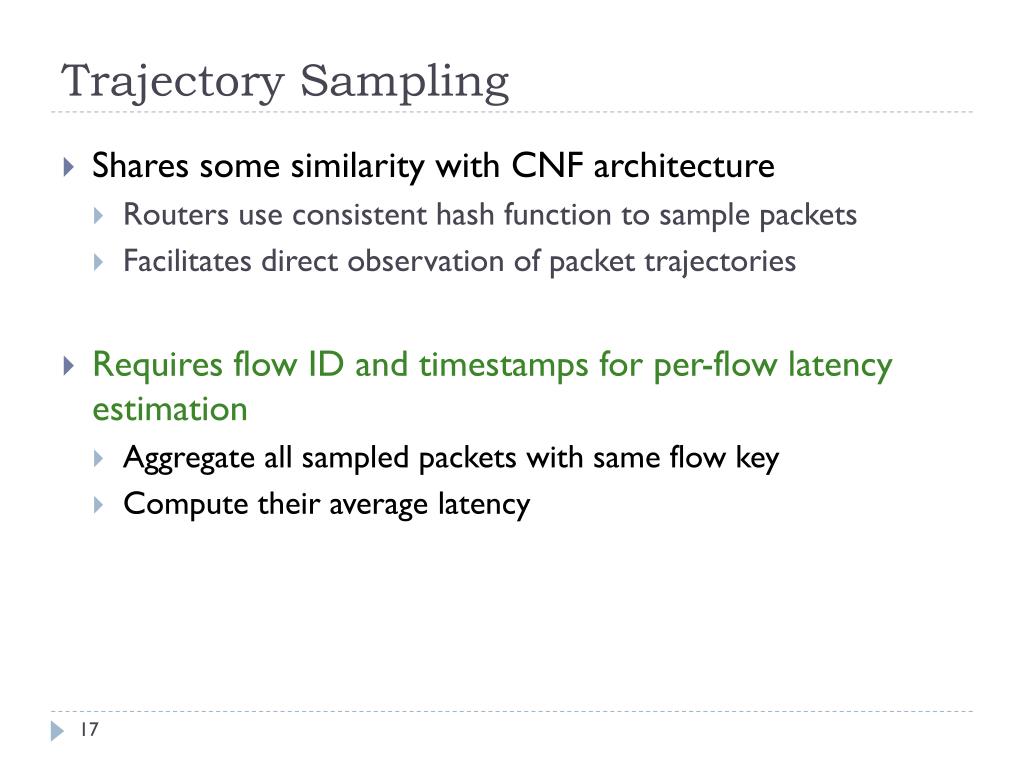 Trajectory Sampling

Shares some similarity with CNF architecture

Routers use consistent hash function to sample packets

Facilitates direct observation of packet trajectories

Requires flow ID and timestamps for per-flow latency estimation

Aggregate all sampled packets with same flow key

Compute their average latency

17